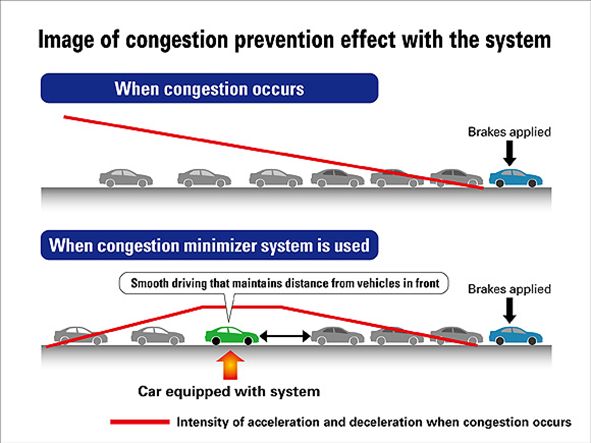 Image of congestion prevention effect with the system

When congestion occurs

Brakes applied

When congestion minimizer system is used

Smooth driving that maintains distance from vehicles in front

Brakes applied

Car equipped with system

Intensity of acceleration and deceleration when congestion occurs